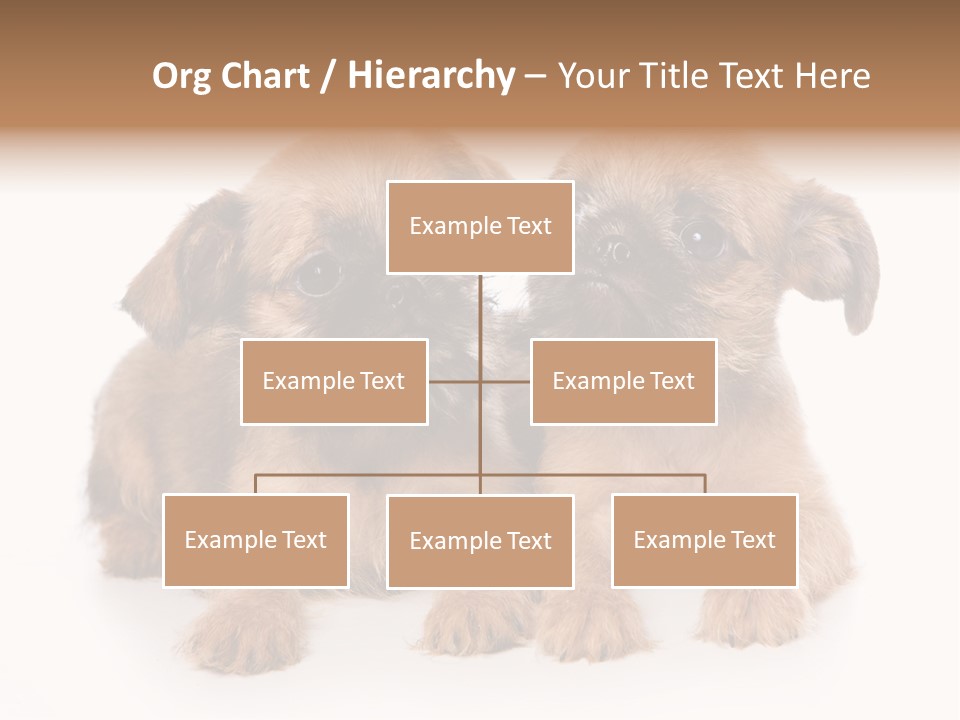 Org Chart / Hierarchy – Your Title Text Here

Example Text

Example Text

Example Text

Example Text

Example Text

Example Text